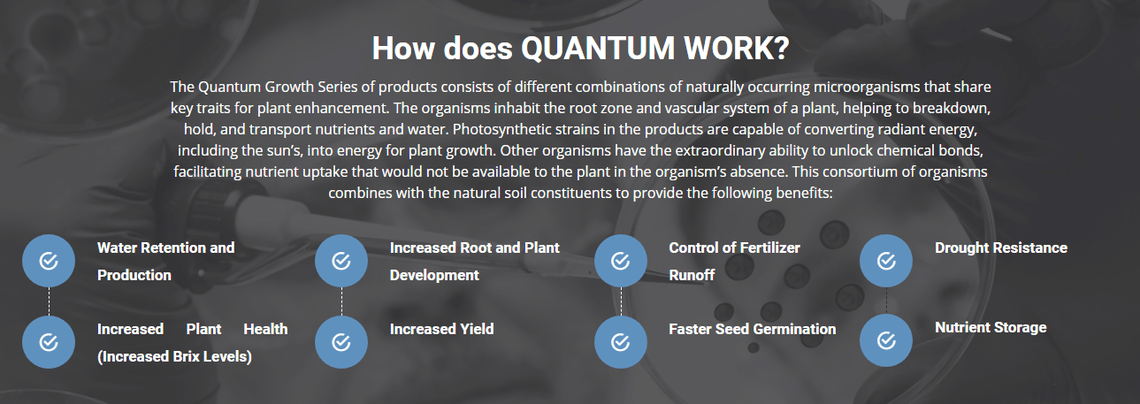 How does QUANTUM WORK?

The Quantum Growth Series of products consists of different combinations of naturally occurring microorganisms that share key traits for plant enhancement. The organisms inhabit the root zone and vascular system of a plant, helping to breakdown, hold, and transport nutrients and water. Photosynthetic strains in the products are capable of converting radiant energy, including the sun's, into energy for plant growth. Other organisms have the extraordinary ability to unlock chemical bonds, facilitating nutrient uptake that would not be available to the plant in the organism's absence. This consortium of organisms combines with the natural soil constituents to provide the following benefits:

Water Retention and Production

Increased Plant Health (Increased Brix Levels)

Increased Root and Plant Development

Increased Yield

Control of Fertilizer Runoff

Faster Seed Germination

Drought Resistance

Nutrient Storage